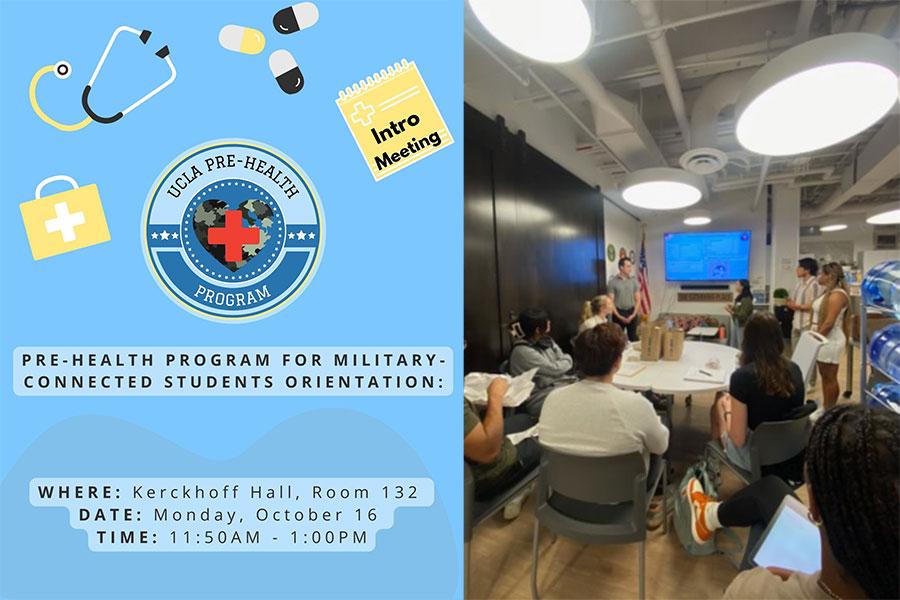 Intro Meeting

UCLA PRE-HEALTH PROGRAM

PRE-HEALTH PROGRAM FOR MILITARY-CONNECTED STUDENTS ORIENTATION:

WHERE: Kerckhoff Hall, Room 132
DATE: Monday, October 16
TIME: 11:50AM - 1:00PM